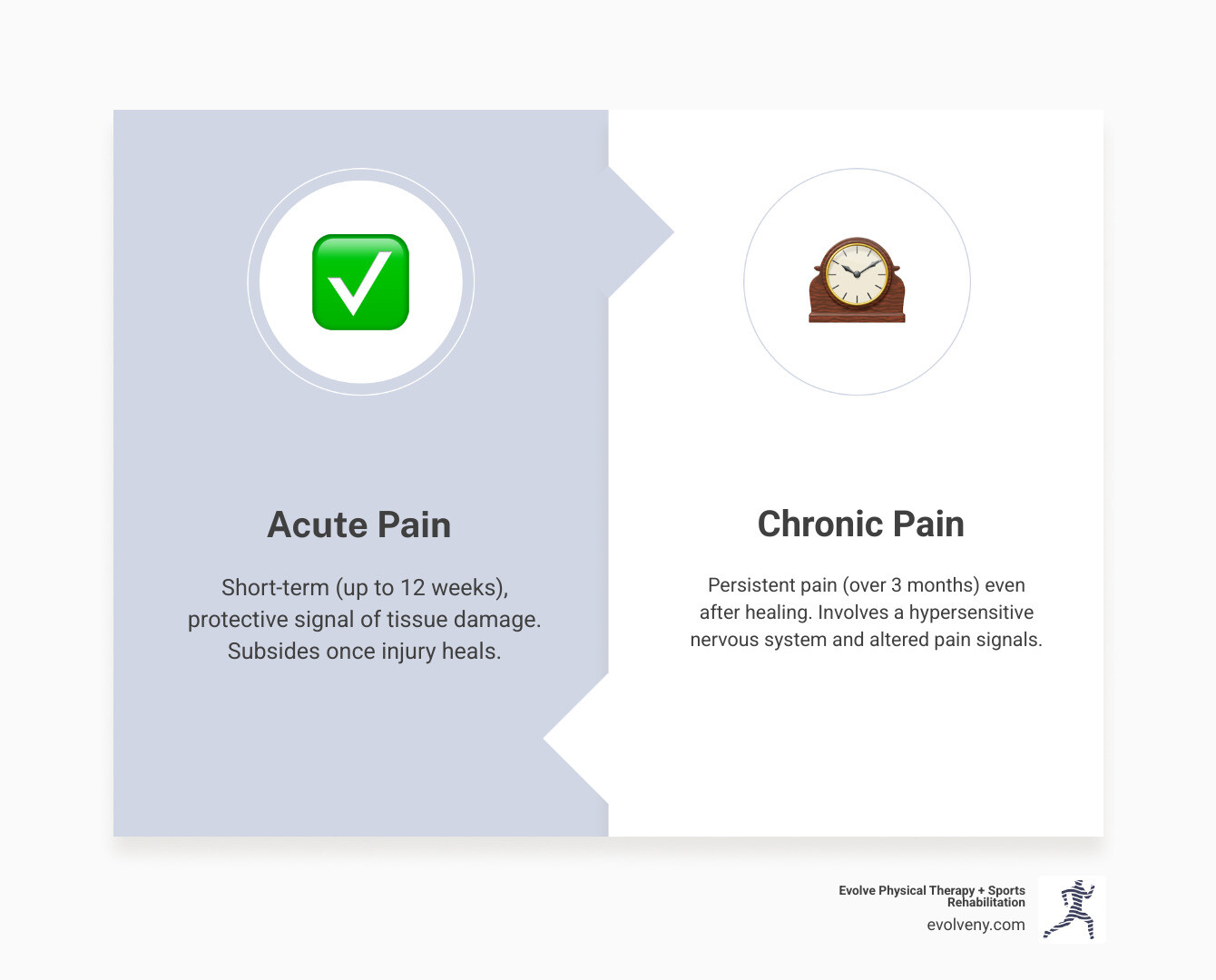 Acute Pain

Short-term (up to 12 weeks), protective signal of tissue damage. Subsides once injury heals.

Chronic Pain

Persistent pain (over 3 months) even after healing. Involves a hypersensitive nervous system and altered pain signals.

Evolve Physical Therapy + Sports Rehabilitation
evolveny.com